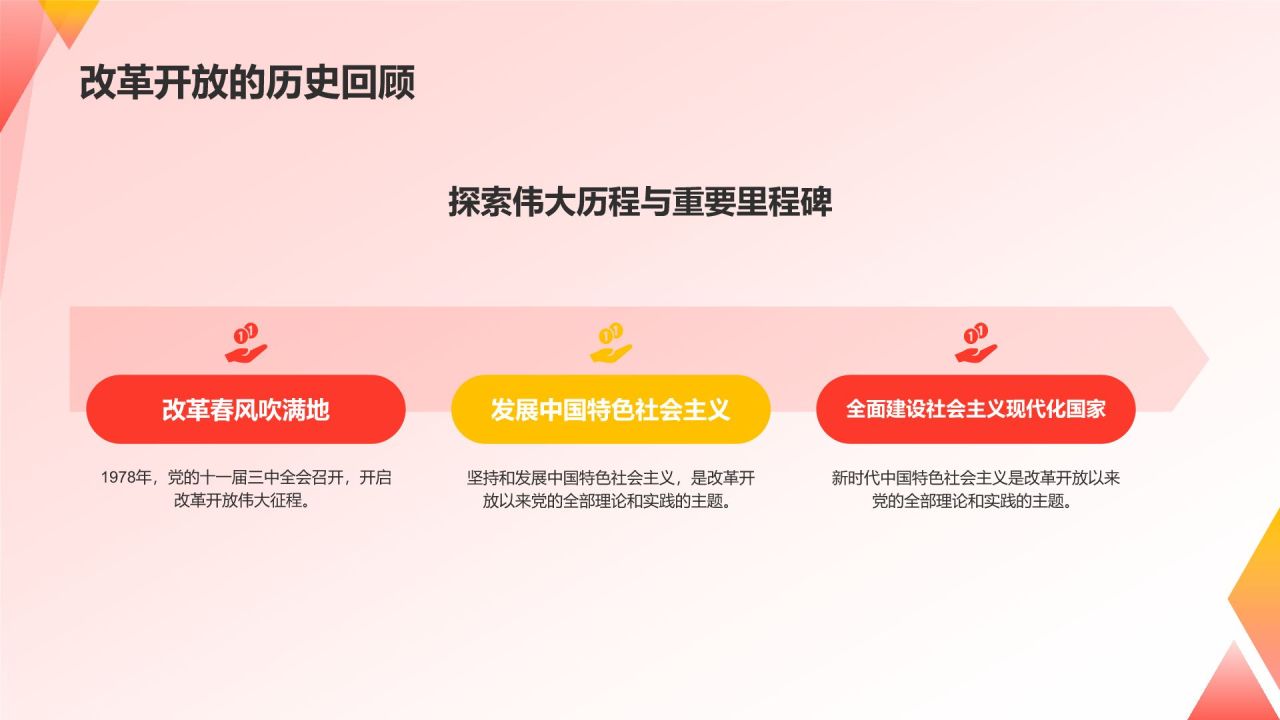 改革开放的历史回顾

探索伟大历程与重要里程碑

改革春风吹满地

1978年，党的十一届三中全会召开，开启改革开放伟大征程。

发展中国特色社会主义

坚持和发展中国特色社会主义，是改革开放以来党的全部理论和实践的主题。

全面建设社会主义现代化国家

新时代中国特色社会主义是改革开放以来党的全部理论和实践的主题。